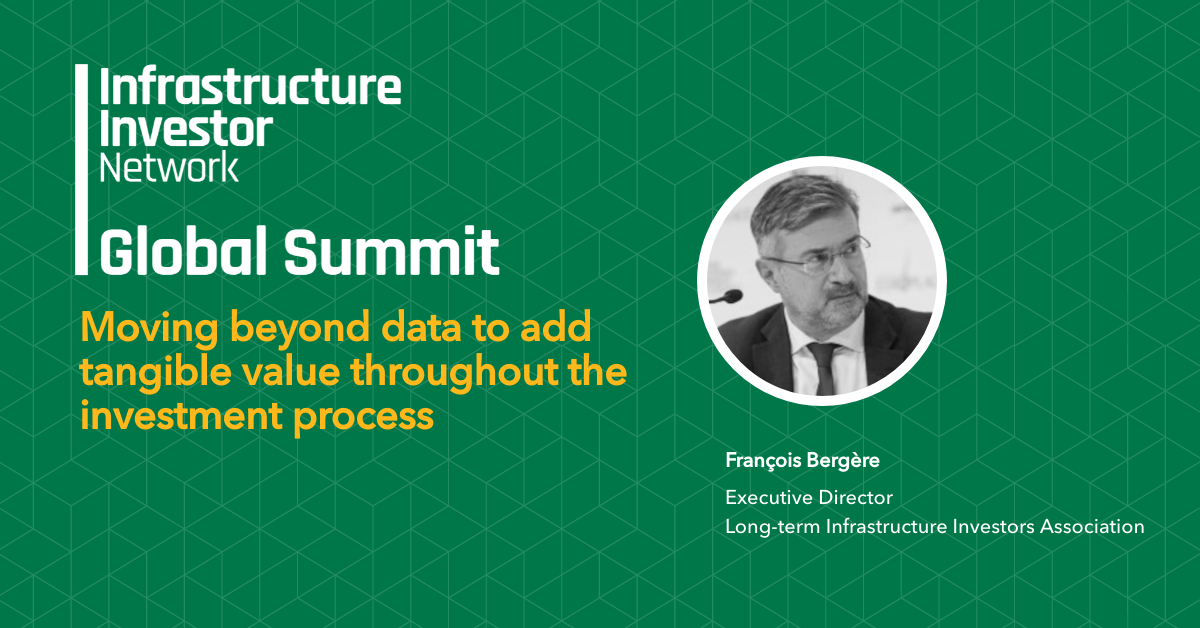 Infrastructure Investor Network

Global Summit

Moving beyond data to add tangible value throughout the investment process

François Bergère

Executive Director
Long-term Infrastructure Investors Association